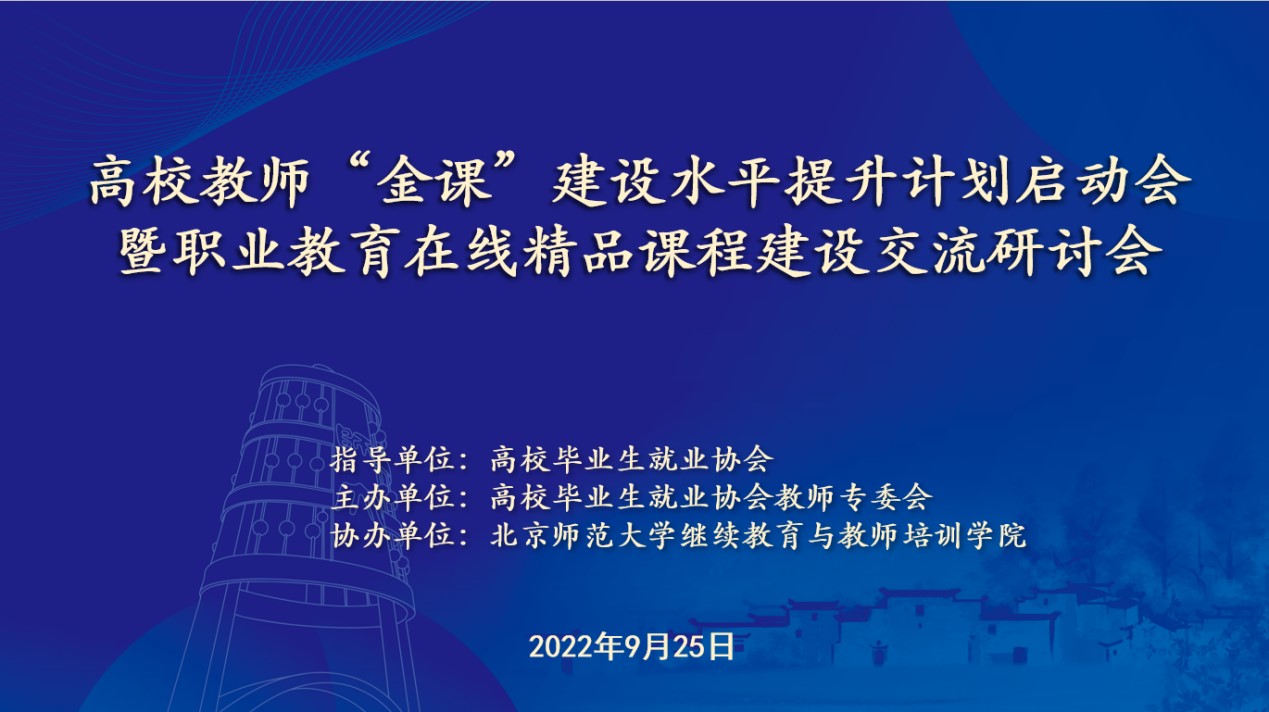 高校教师“金课”建设水平提升计划启动会
暨职业教育在线精品课程建设交流研讨会

指导单位：高校毕业生就业协会
主办单位：高校毕业生就业协会教师专委会
协办单位：北京师范大学继续教育与教师培训学院

2022年9月25日